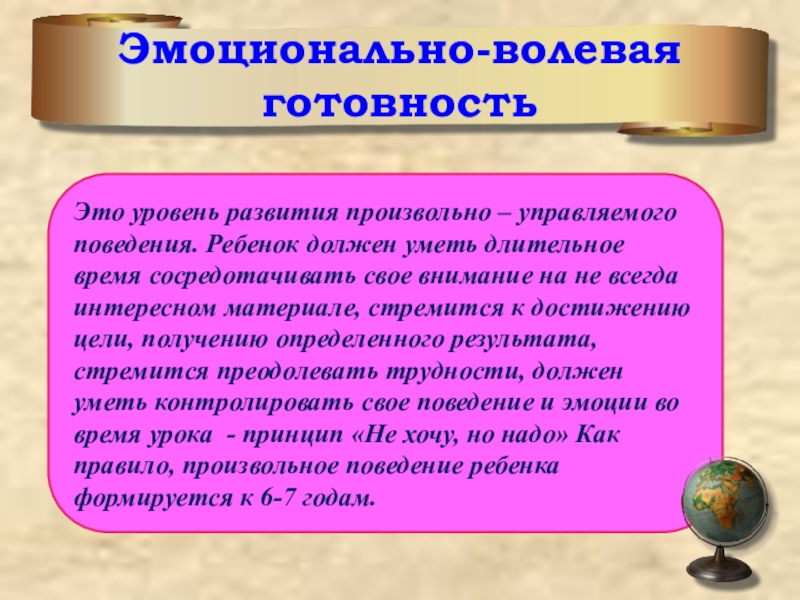 Эмоционально-волевая готовность

Это уровень развития произвольно – управляемого поведения. Ребенок должен уметь длительное время сосредотачивать свое внимание на не всегда интересном материале, стремится к достижению цели, получению определенного результата, стремится преодолевать трудности, должен уметь контролировать свое поведение и эмоции во время урока - принцип «Не хочу, но надо» Как правило, произвольное поведение ребенка формируется к 6-7 годам.